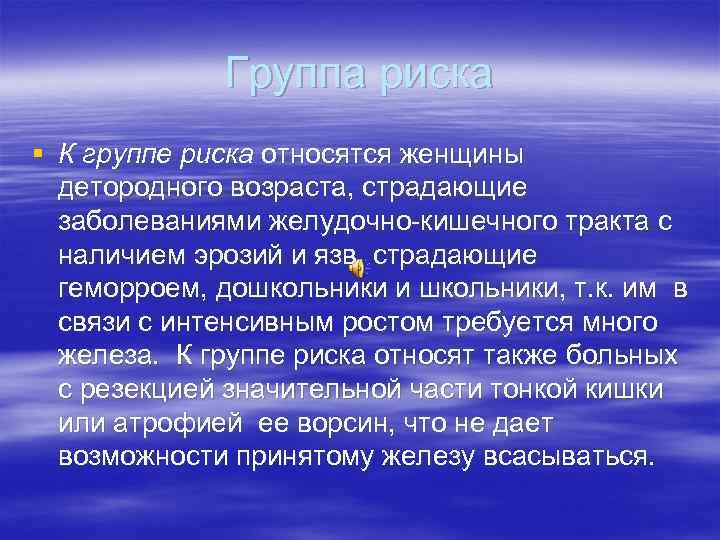 Группа риска

К группе риска относятся женщины детородного возраста, страдающие заболеваниями желудочно-кишечного тракта с наличием эрозий и язв, страдающие геморроем, дошкольники и школьники, т.к. им в связи с интенсивным ростом требуется много железа. К группе риска относят также больных с резекцией значительной части тонкой кишки или атрофией ее ворсин, что не дает возможности принятому железу всасываться.